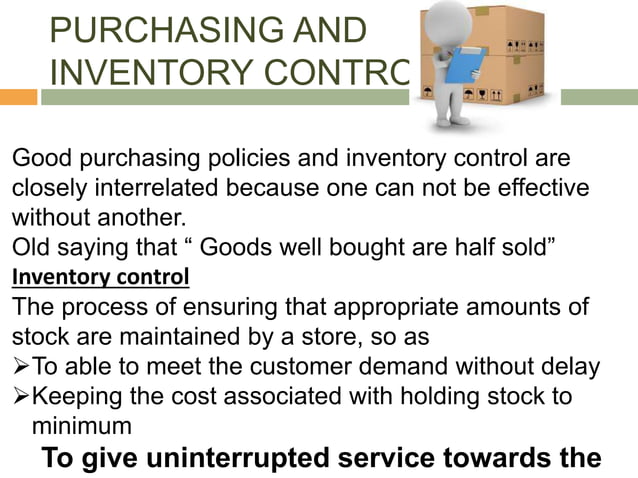 PURCHASING AND INVENTORY CONTRC

Good purchasing policies and inventory control are closely interrelated because one can not be effective without another.
Old saying that “ Goods well bought are half sold”
Inventory control
The process of ensuring that appropriate amounts of stock are maintained by a store, so as
➢To able to meet the customer demand without delay
➢Keeping the cost associated with holding stock to minimum
To give uninterrupted service towards the